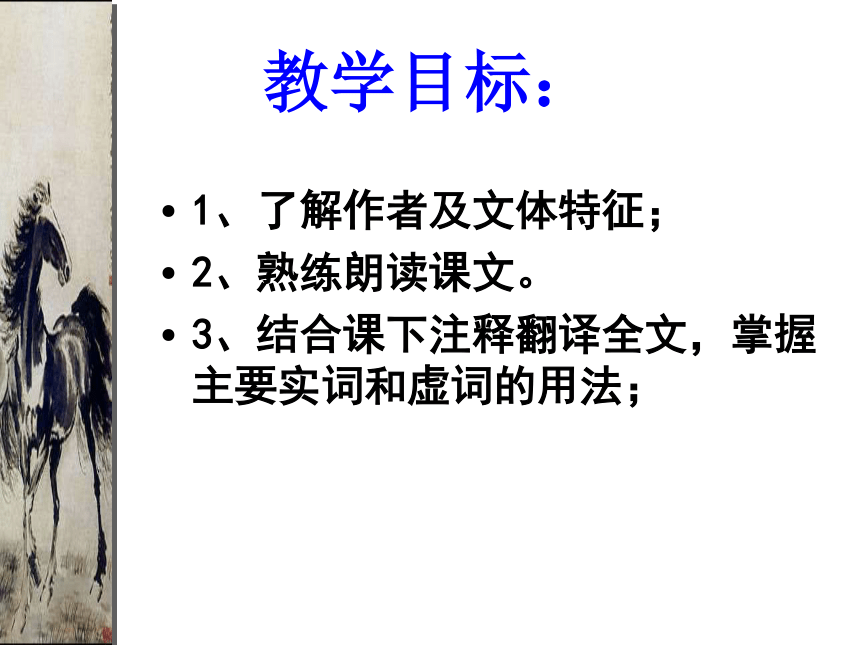 教学目标：

• 1、了解作者及文体特征；
• 2、熟练朗读课文。
• 3、结合课下注释翻译全文，掌握主要实词和虚词的用法；